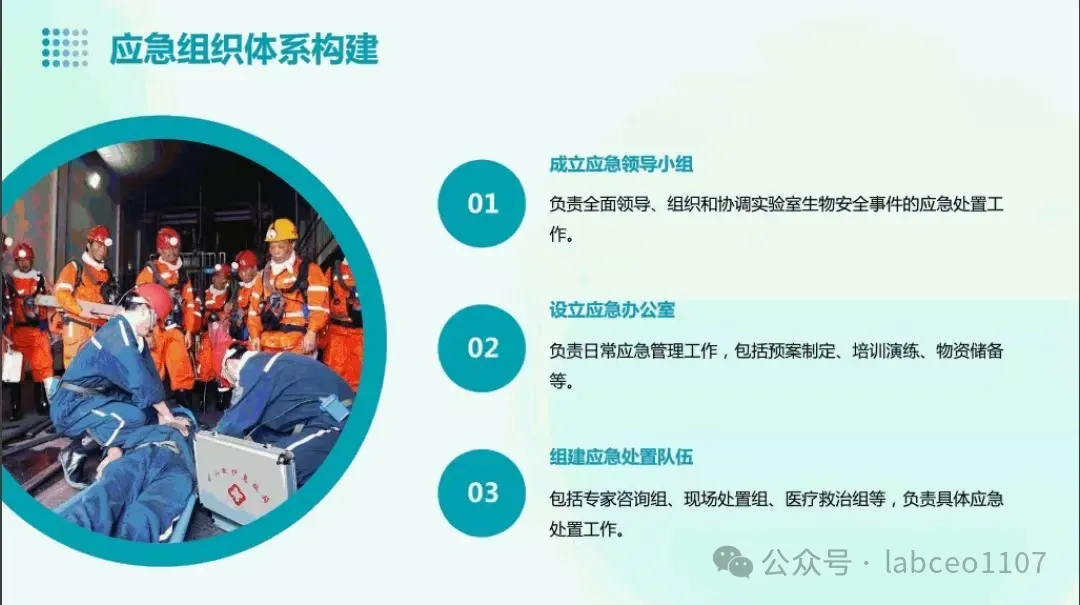 应急组织体系构建

01

成立应急领导小组

负责全面领导、组织和协调实验室生物安全事件的应急处置工作。

02

设立应急办公室

负责日常应急管理工作，包括预案制定、培训演练、物资储备等。

03

组建应急处置队伍

包括专家咨询组、现场处置组、医疗救治组等，负责具体应急处置工作。

公众号 · labceo1107